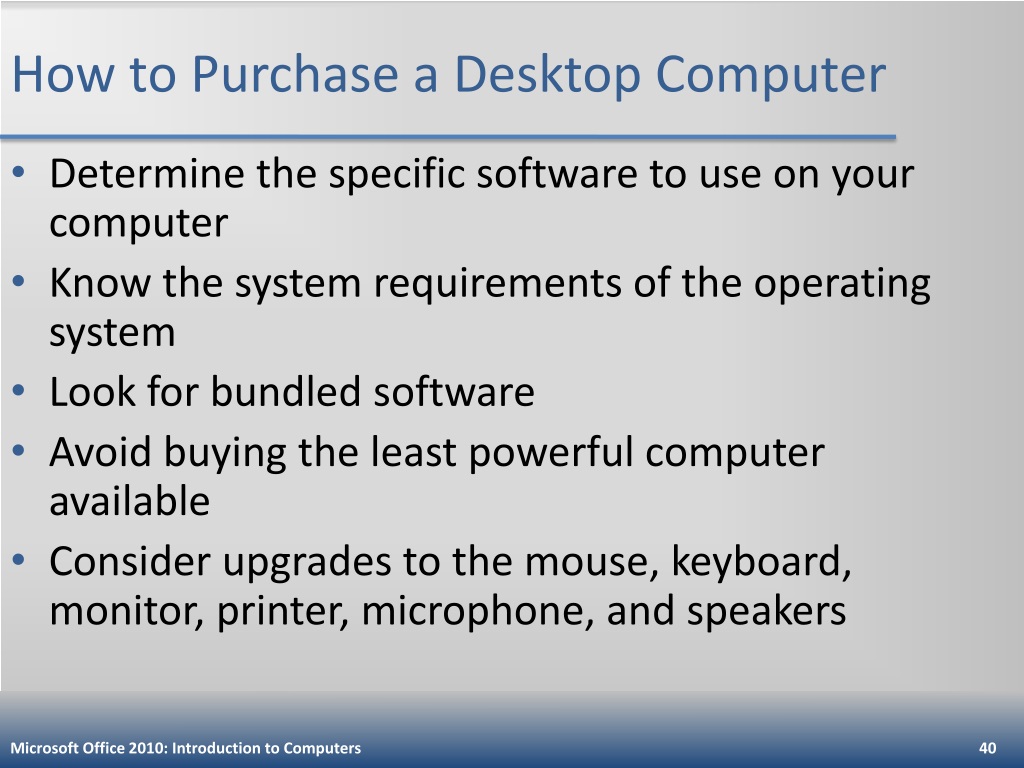 How to Purchase a Desktop Computer

• Determine the specific software to use on your computer
• Know the system requirements of the operating system
• Look for bundled software
• Avoid buying the least powerful computer available
• Consider upgrades to the mouse, keyboard, monitor, printer, microphone, and speakers

Microsoft Office 2010: Introduction to Computers

40